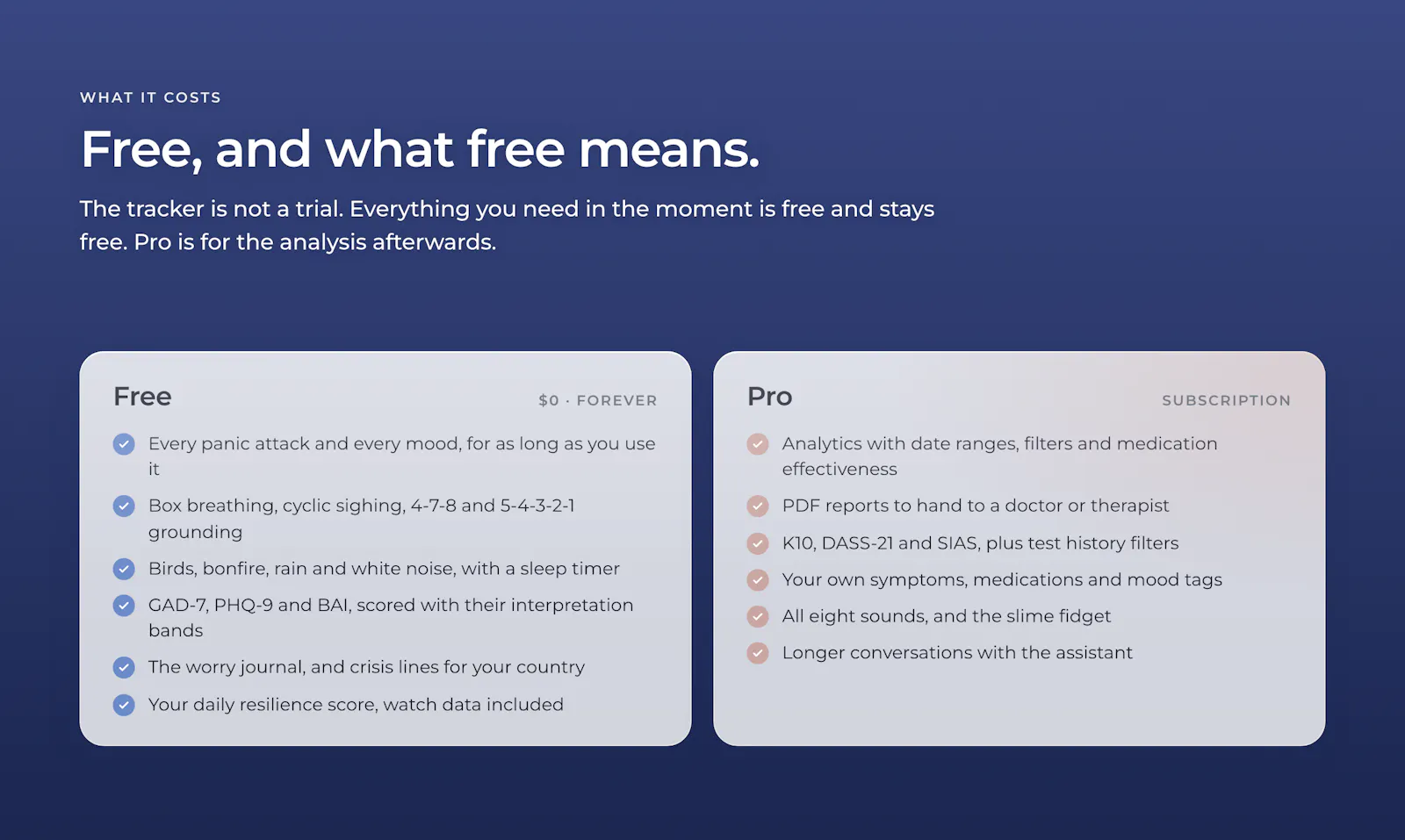 WHAT IT COSTS

Free, and what free means.

The tracker is not a trial. Everything you need in the moment is free and stays free. Pro is for the analysis afterwards.

Free

$0 · FOREVER

Every panic attack and every mood, for as long as you use it

Box breathing, cyclic sighing, 4-7-8 and 5-4-3-2-1 grounding

Birds, bonfire, rain and white noise, with a sleep timer

GAD-7, PHQ-9 and BAI, scored with their interpretation bands

The worry journal, and crisis lines for your country

Your daily resilience score, watch data included

Pro

SUBSCRIPTION

Analytics with date ranges, filters and medication effectiveness

PDF reports to hand to a doctor or therapist

K10, DASS-21 and SIAS, plus test history filters

Your own symptoms, medications and mood tags

All eight sounds, and the slime fidget

Longer conversations with the assistant